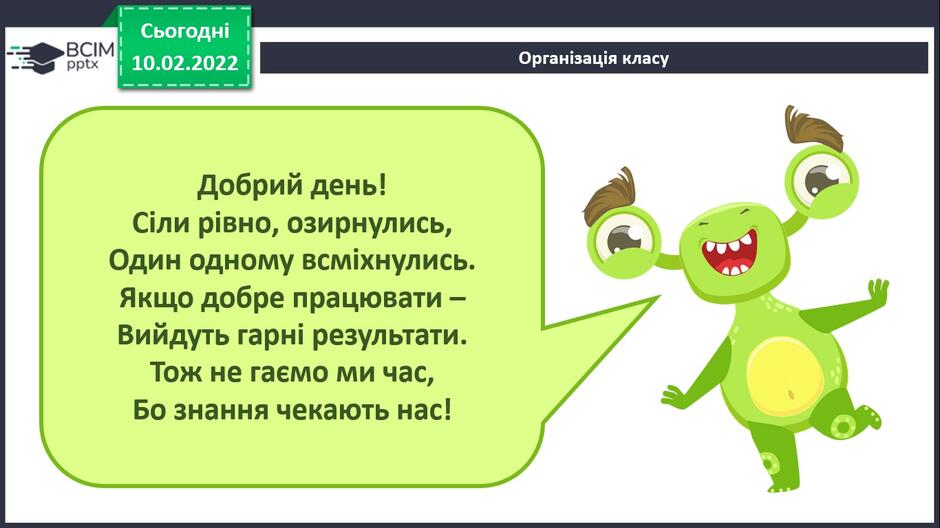 ВСІМ pptx

Сьогодні
10.02.2022

Організація класу

Добрий день!
Сіли рівно, озирнулись,
Один одному всміхнулись.
Якщо добре працювати –
Вийдуть гарні результати.
Тож не гаємо ми час,
Бо знання чекають нас!